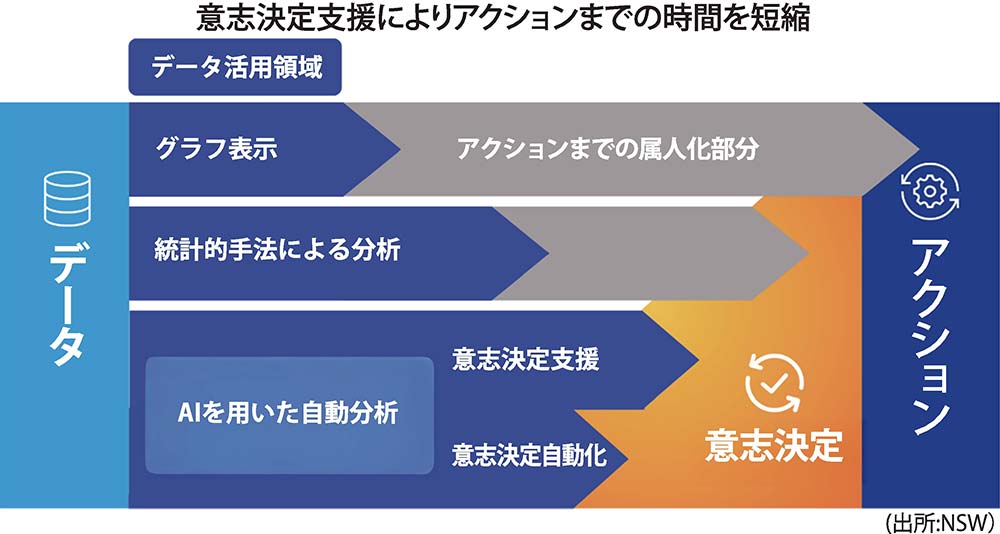 意志決定支援によりアクションまでの時間を短縮

データ活用領域

データ

グラフ表示

アクションまでの属人化部分

統計的手法による分析

AIを用いた自動分析

意志決定支援

意志決定自動化

意志決定

アクション

(出所:NSW)